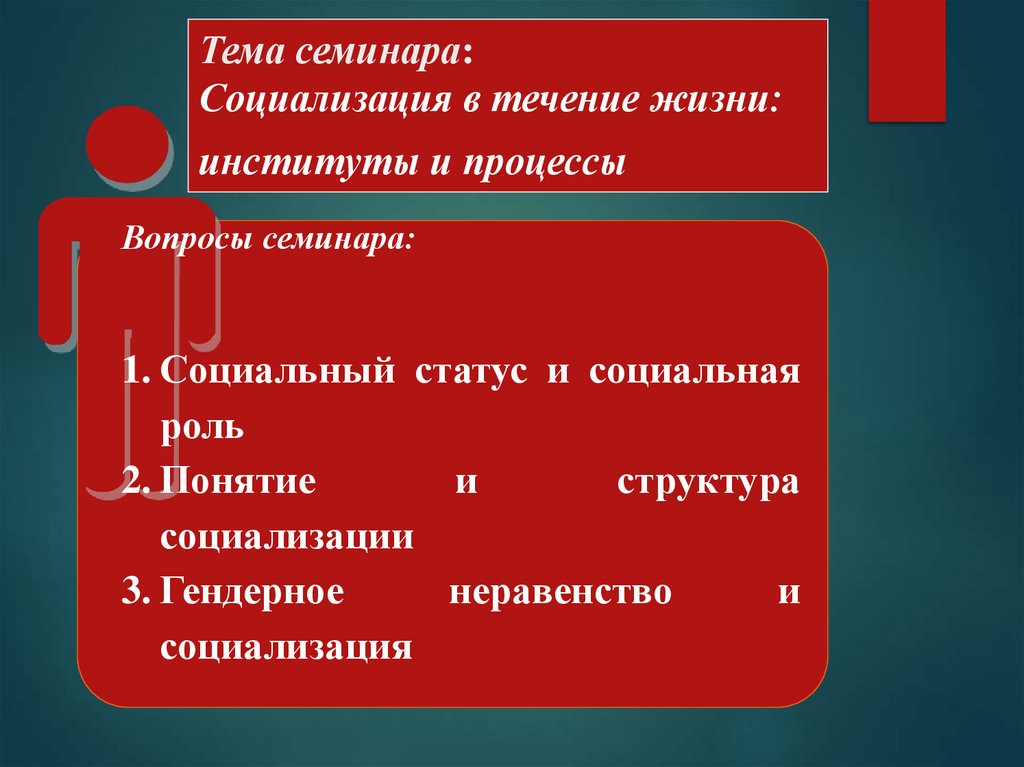 Тема семинара:
Социализация в течение жизни: институты и процессы

Вопросы семинара:

1. Социальный статус и социальная роль
2. Понятие и структура социализации
3. Гендерное неравенство и социализация